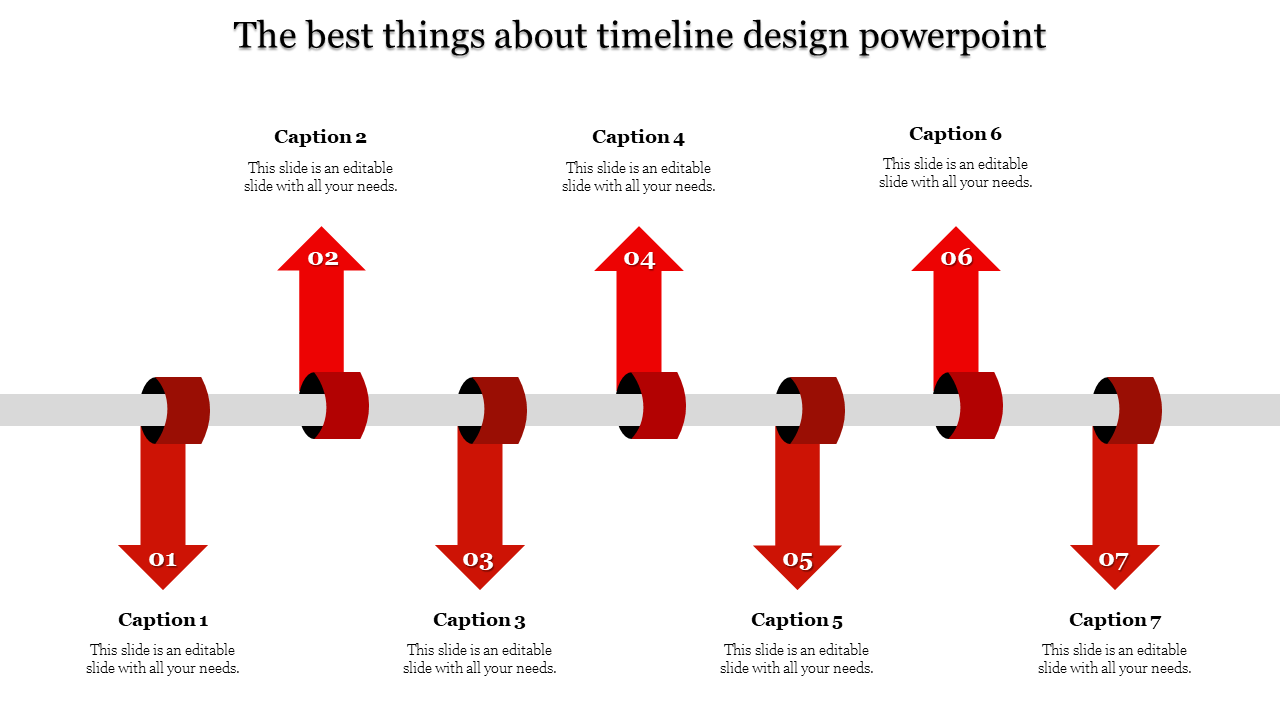 The best things about timeline design powerpoint

Caption 2
This slide is an editable slide with all your needs.

Caption 4
This slide is an editable slide with all your needs.

Caption 6
This slide is an editable slide with all your needs.

02

04

06

01

03

05

07

Caption 1
This slide is an editable slide with all your needs.

Caption 3
This slide is an editable slide with all your needs.

Caption 5
This slide is an editable slide with all your needs.

Caption 7
This slide is an editable slide with all your needs.